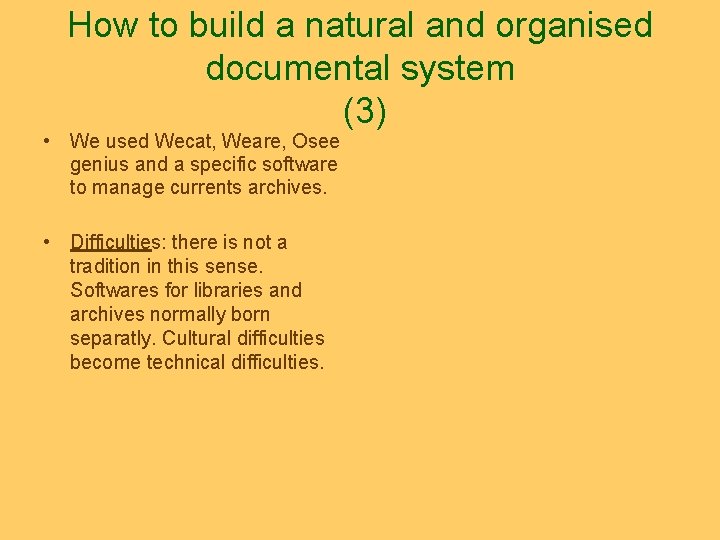 How to build a natural and organised documental system (3)

• We used Wecat, Weare, Osee genius and a specific software to manage currents archives.

• Difficulties: there is not a tradition in this sense. Softwares for libraries and archives normally born separatly. Cultural difficulties become technical difficulties.